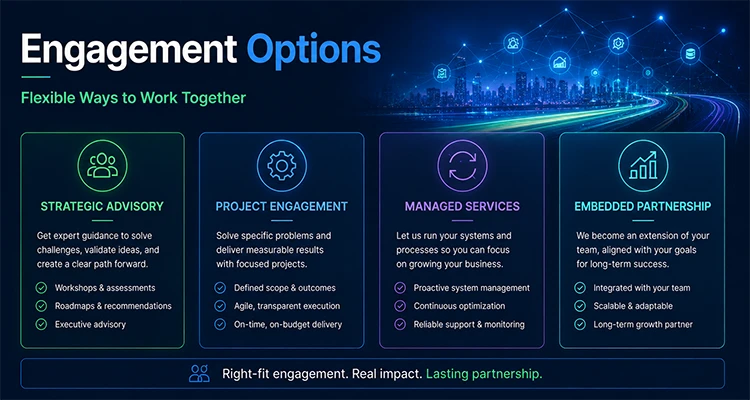 Engagement Options

Flexible Ways to Work Together

STRATEGIC ADVISORY

Get expert guidance to solve challenges, validate ideas, and create a clear path forward.

Workshops & assessments
Roadmaps & recommendations
Executive advisory

PROJECT ENGAGEMENT

Solve specific problems and deliver measurable results with focused projects.

Defined scope & outcomes
Agile, transparent execution
On-time, on-budget delivery

MANAGED SERVICES

Let us run your systems and processes so you can focus on growing your business.

Proactive system management
Continuous optimization
Reliable support & monitoring

EMBEDDED PARTNERSHIP

We become an extension of your team, aligned with your goals for long-term success.

Integrated with your team
Scalable & adaptable
Long-term growth partner

Right-fit engagement. Real impact. Lasting partnership.